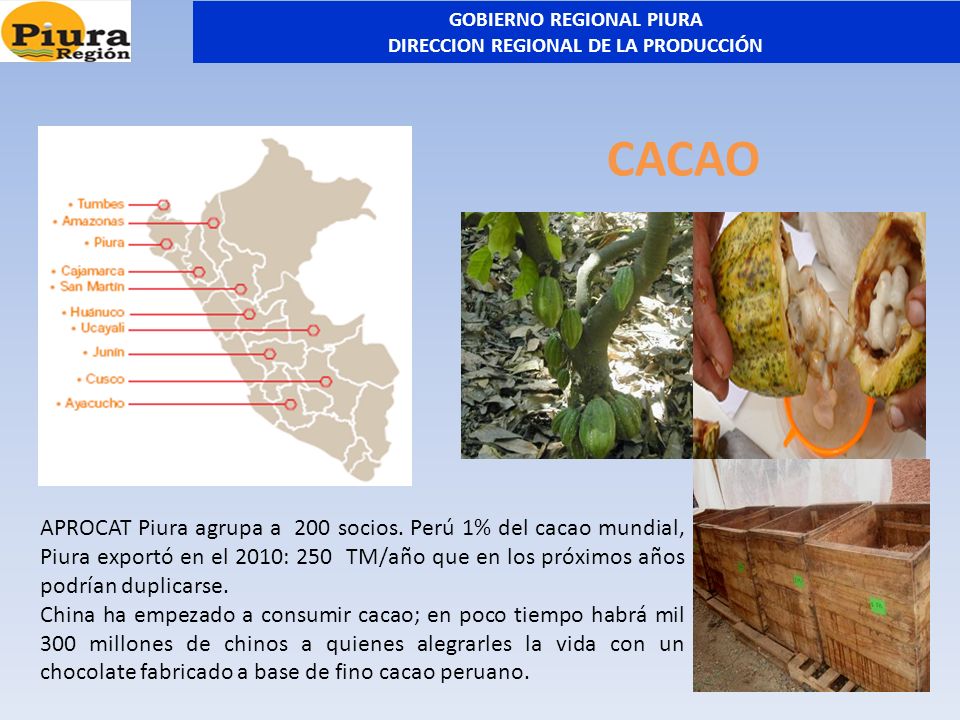 Piura Región

GOBIERNO REGIONAL PIURA
DIRECCION REGIONAL DE LA PRODUCCIÓN

CACAO

• Tumbes
• Amazonas
• Piura
• Cajamarca
• San Martín
• Huánuco
• Ucayali
• Junín
• Cusco
• Ayacucho

APROCAT Piura agrupa a 200 socios. Perú 1% del cacao mundial, Piura exportó en el 2010: 250 TM/año que en los próximos años podrían duplicarse.
China ha empezado a consumir cacao; en poco tiempo habrá mil 300 millones de chinos a quienes alegrarles la vida con un chocolate fabricado a base de fino cacao peruano.